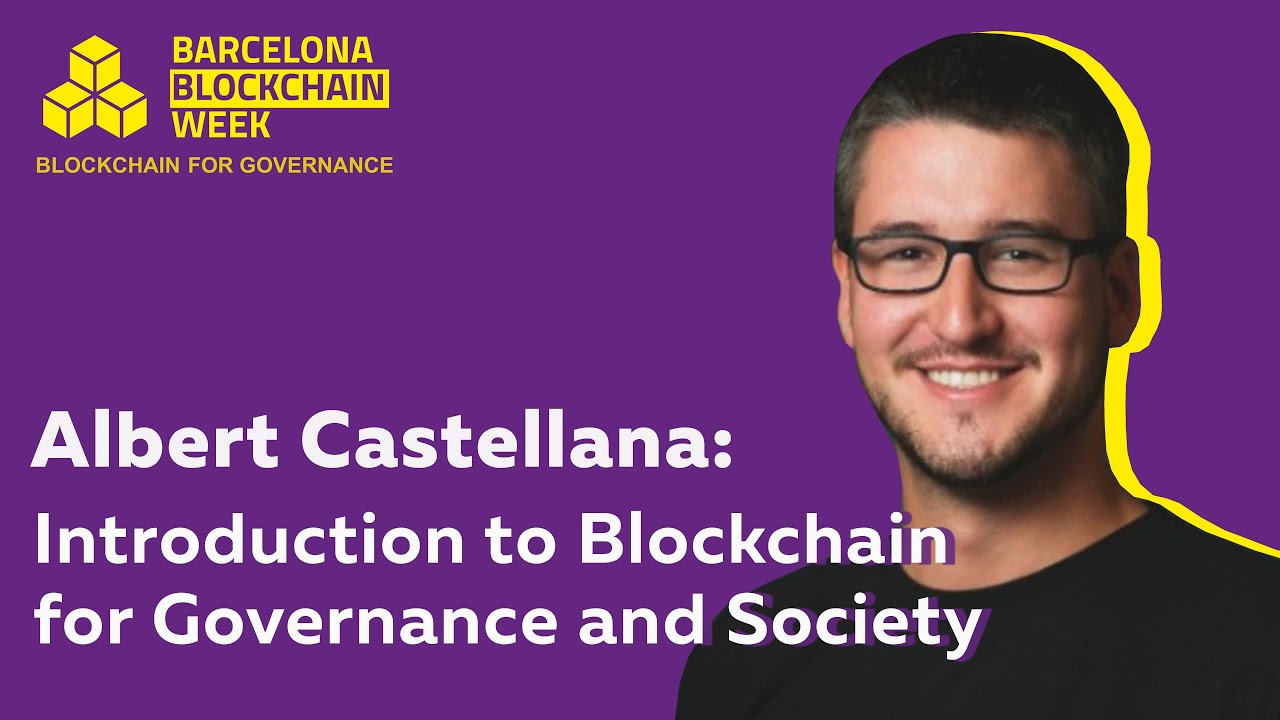 BARCELONA
BLOCKCHAIN
WEEK
BLOCKCHAIN FOR GOVERNANCE

Albert Castellana:

Introduction to Blockchain for Governance and Society